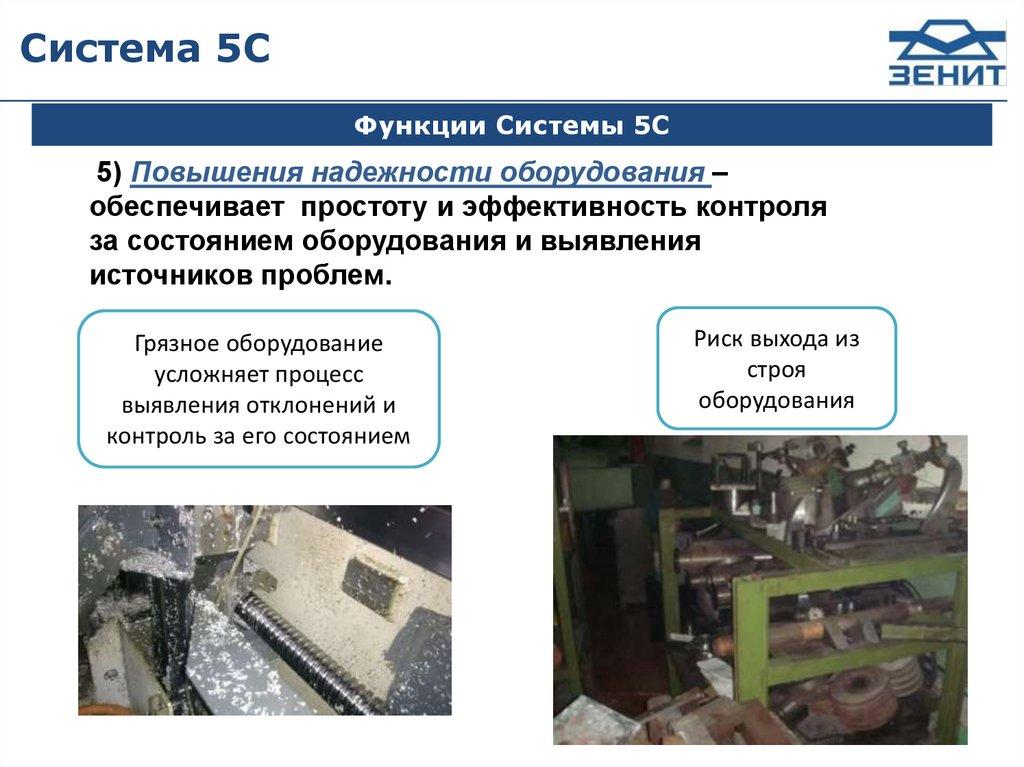 Система 5С

ЗЕНИТ

Функции Системы 5С

5) Повышения надежности оборудования – обеспечивает простоту и эффективность контроля за состоянием оборудования и выявления источников проблем.

Грязное оборудование усложняет процесс выявления отклонений и контроль за его состоянием

Риск выхода из строя оборудования